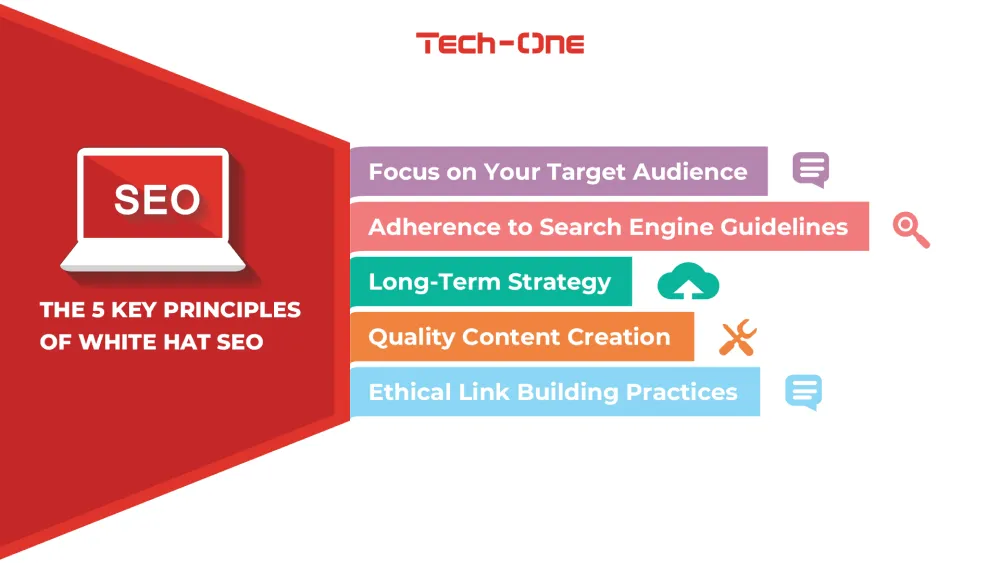 TECH-ONE

SEO

THE 5 KEY PRINCIPLES OF WHITE HAT SEO

Focus on Your Target Audience

Adherence to Search Engine Guidelines

Long-Term Strategy

Quality Content Creation

Ethical Link Building Practices